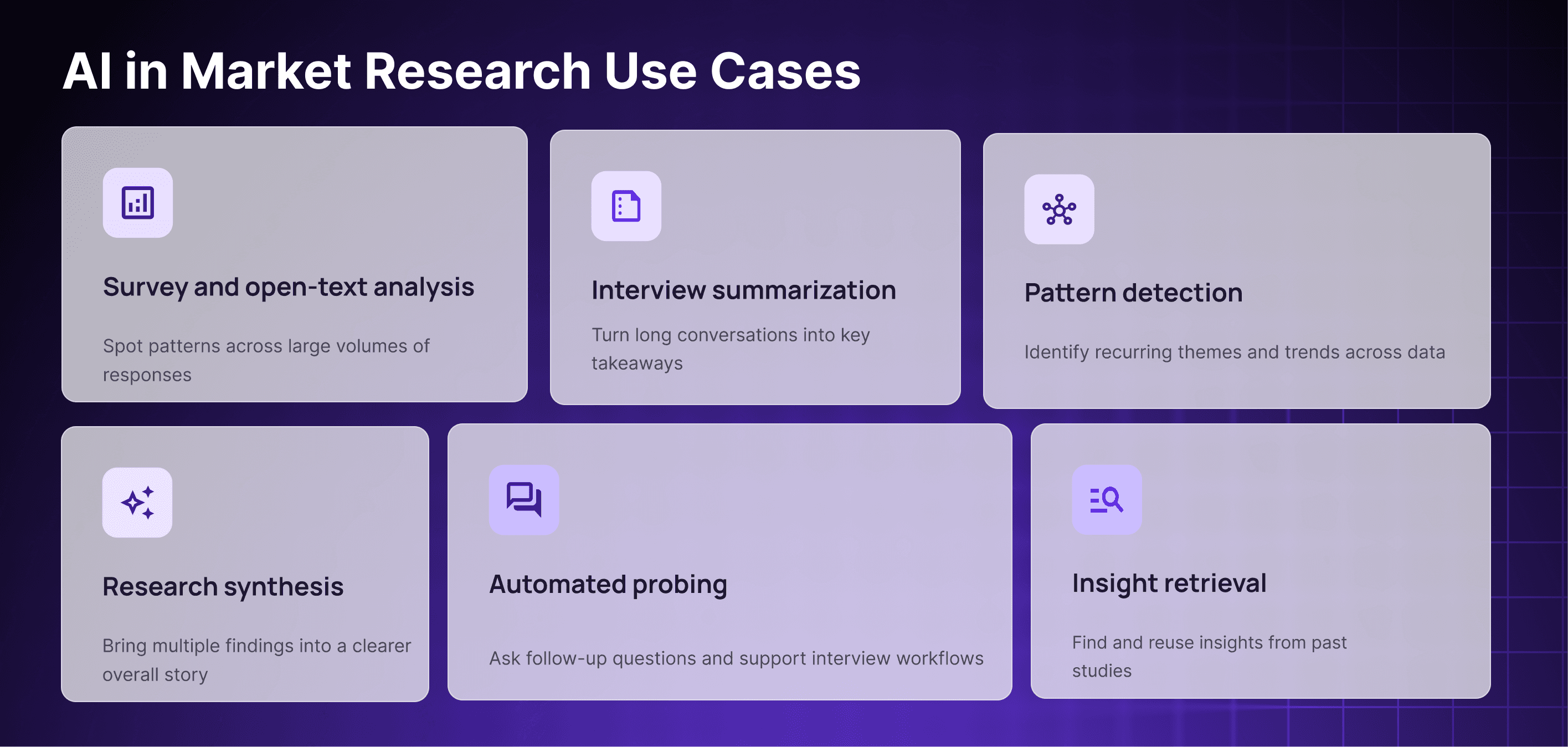 AI in Market Research Use Cases

Survey and open-text analysis

Spot patterns across large volumes of responses

Interview summarization

Turn long conversations into key takeaways

Pattern detection

Identify recurring themes and trends across data

Research synthesis

Bring multiple findings into a clearer overall story

Automated probing

Ask follow-up questions and support interview workflows

Insight retrieval

Find and reuse insights from past studies